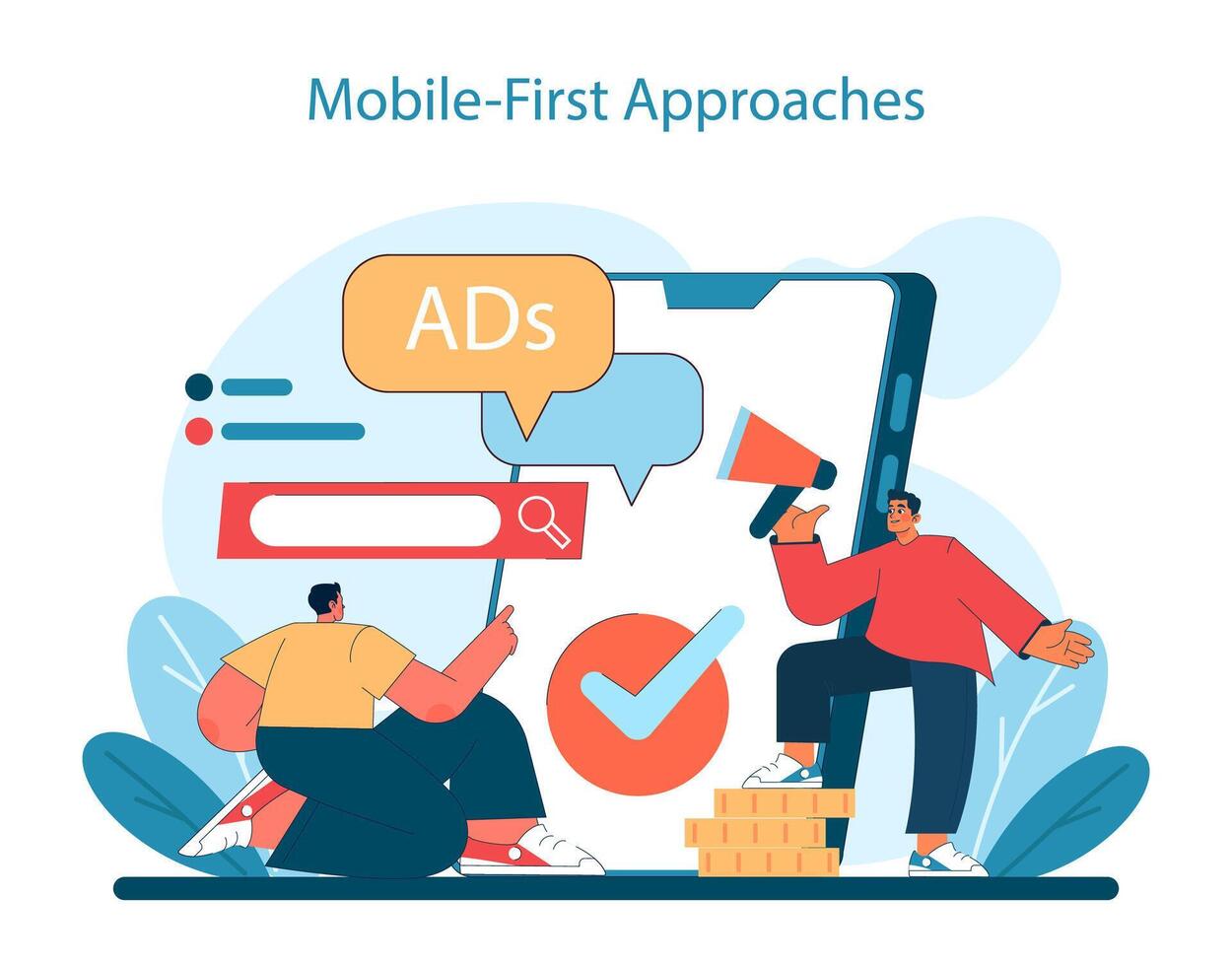 Mobile-First Approaches

ADs